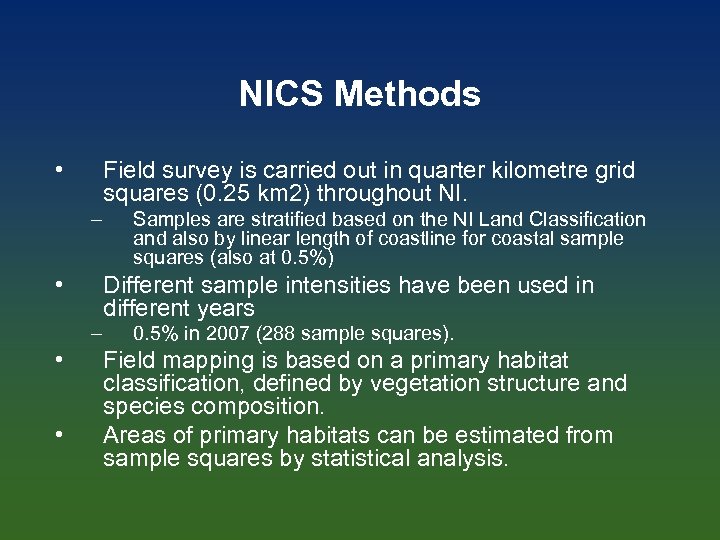 NICS Methods

• Field survey is carried out in quarter kilometre grid squares (0.25 km2) throughout NI.

– Samples are stratified based on the NI Land Classification and also by linear length of coastline for coastal sample squares (also at 0.5%)

• Different sample intensities have been used in different years

– 0.5% in 2007 (288 sample squares).

• Field mapping is based on a primary habitat classification, defined by vegetation structure and species composition.

• Areas of primary habitats can be estimated from sample squares by statistical analysis.